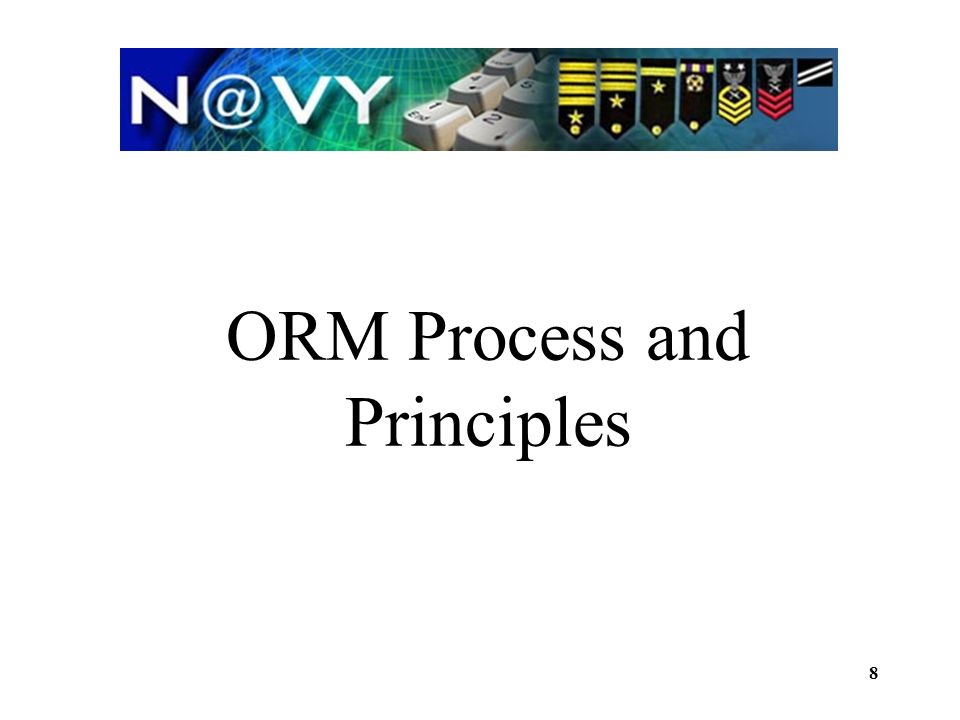 N@VY

ORM Process and Principles

8